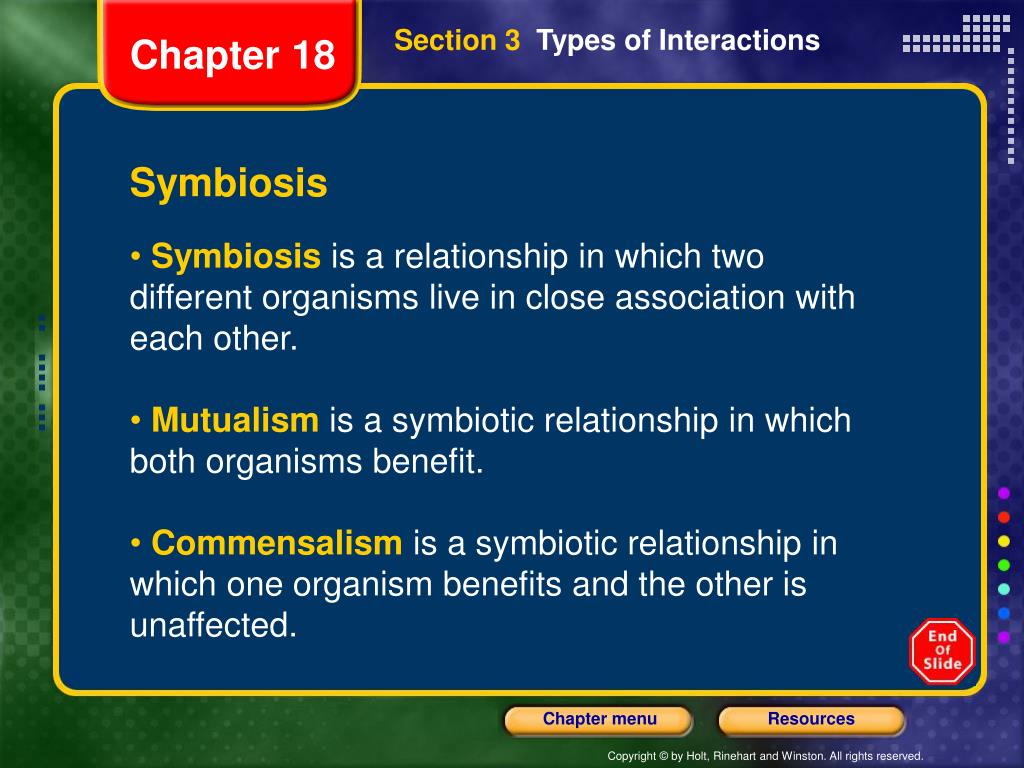 Chapter 18

Section 3 Types of Interactions

Symbiosis

• Symbiosis is a relationship in which two different organisms live in close association with each other.

• Mutualism is a symbiotic relationship in which both organisms benefit.

• Commensalism is a symbiotic relationship in which one organism benefits and the other is unaffected.

End Of Slide

Chapter menu

Resources

Copyright © by Holt, Rinehart and Winston. All rights reserved.